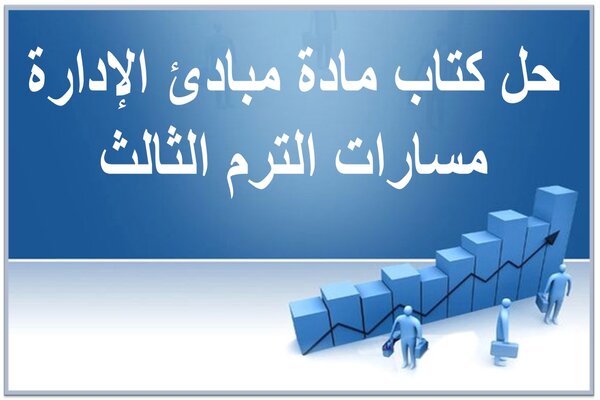 حل كتاب مادة مبادئ الإدارة
مسارات الترم الثالث